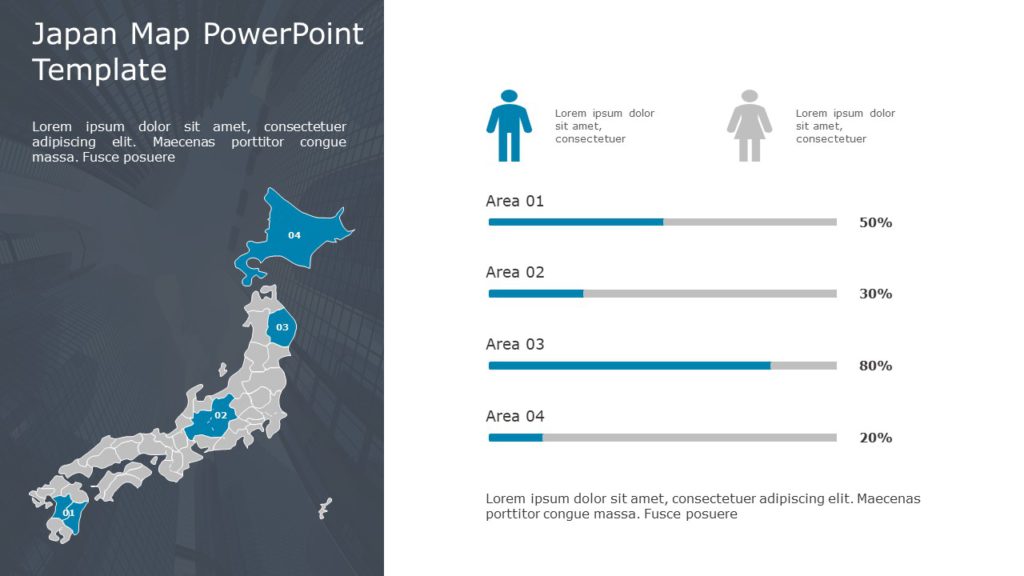 Japan Map PowerPoint Template

Lorem ipsum dolor sit amet, consectetuer adipiscing elit. Maecenas porttitor congue massa. Fusce posuere

04

03

02

01

Lorem ipsum dolor sit amet, consectetuer

Lorem ipsum dolor sit amet, consectetuer

Area 01

50%

Area 02

30%

Area 03

80%

Area 04

20%

Lorem ipsum dolor sit amet, consectetuer adipiscing elit. Maecenas porttitor congue massa. Fusce posuere